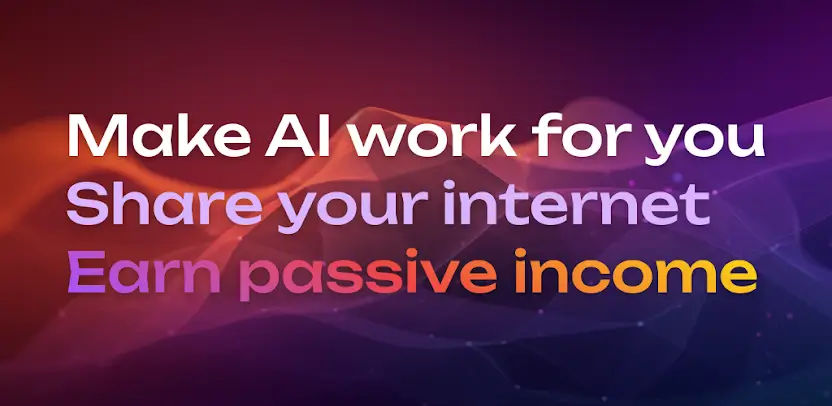 Make AI work for you
Share your internet
Earn passive income